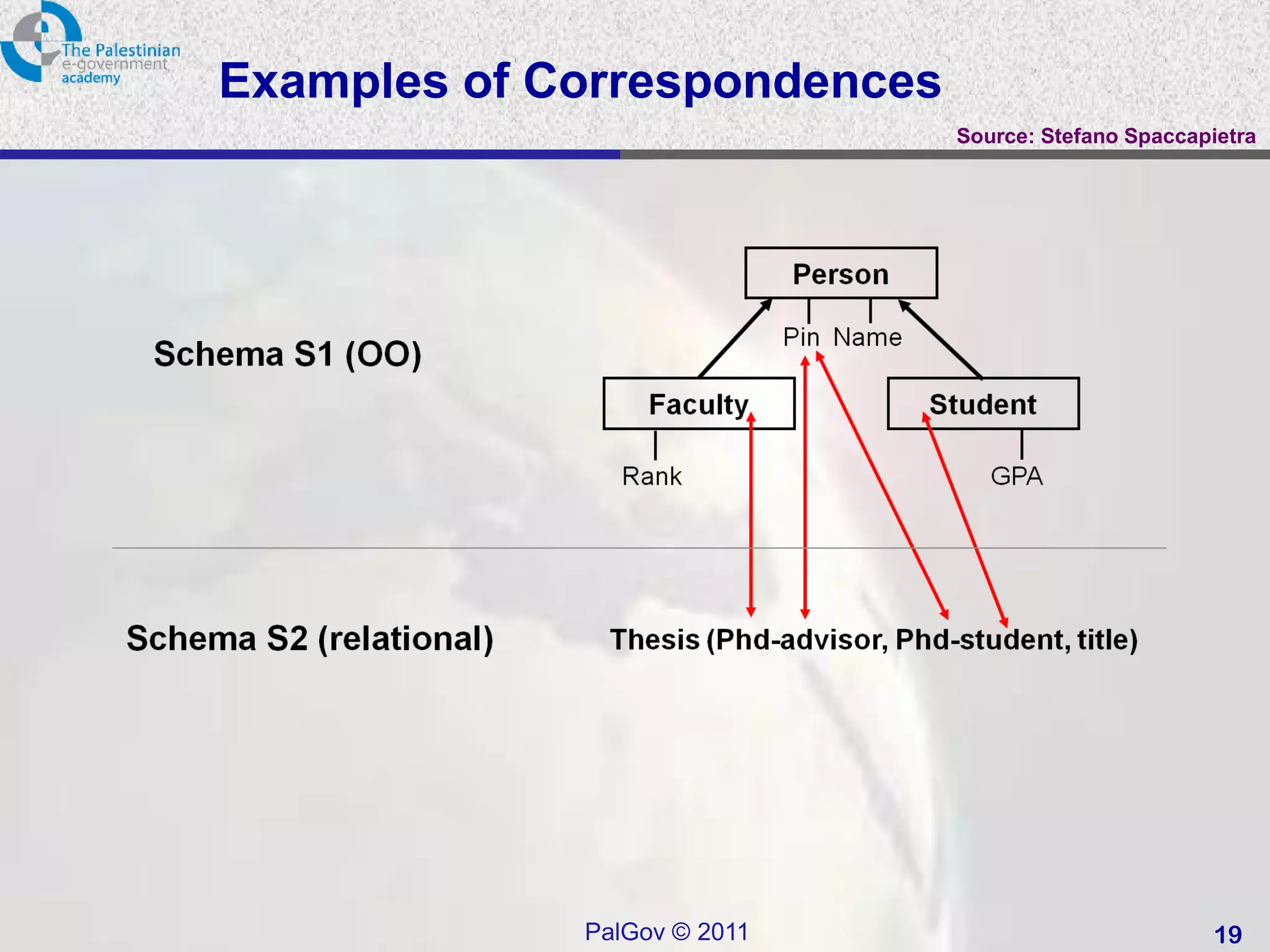 The Palestinian e-government academy

Examples of Correspondences

Source: Stefano Spaccapietra

Schema S1 (OO)

Person

Pin Name

Faculty

Student

Rank

GPA

Schema S2 (relational)

Thesis (Phd-advisor, Phd-student, title)

PalGov © 2011

19